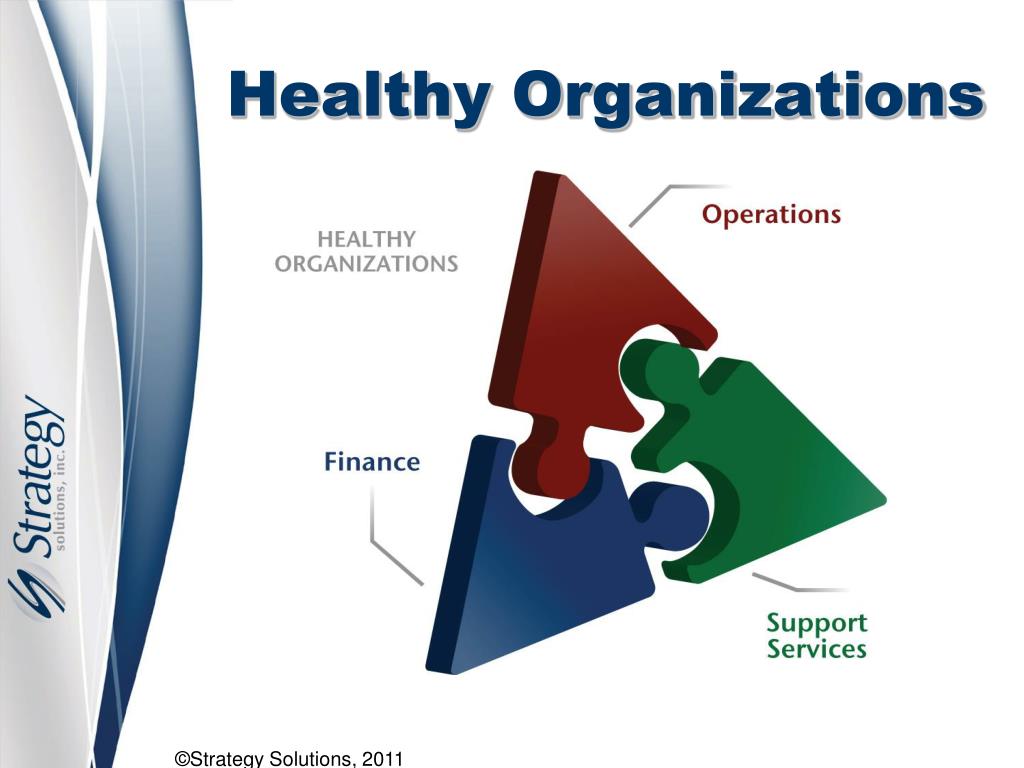 Healthy Organizations

HEALTHY ORGANIZATIONS

Operations

Finance

Support Services

Strategy solutions, inc.

©Strategy Solutions, 2011